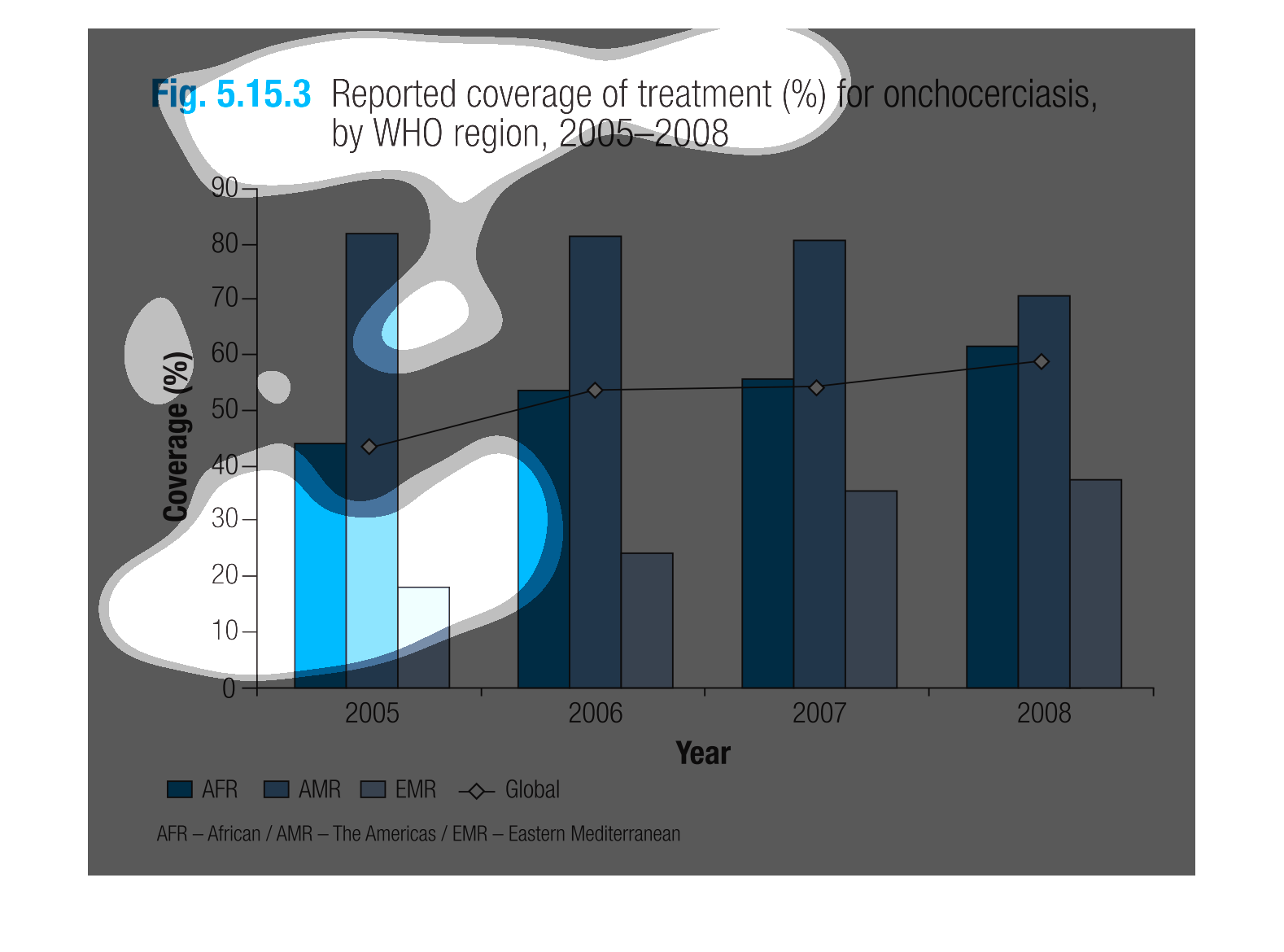 Fig. 5.15.3 Reported coverage of treatment (%) for onchocerciasis, by WHO region, 2005–2008

Coverage (%)

90
80
70
60
50
40
30
20
10
0

2005
2006
2007
2008

Year

AFR AMR EMR Global

AFR – African / AMR – The Americas / EMR – Eastern Mediterranean